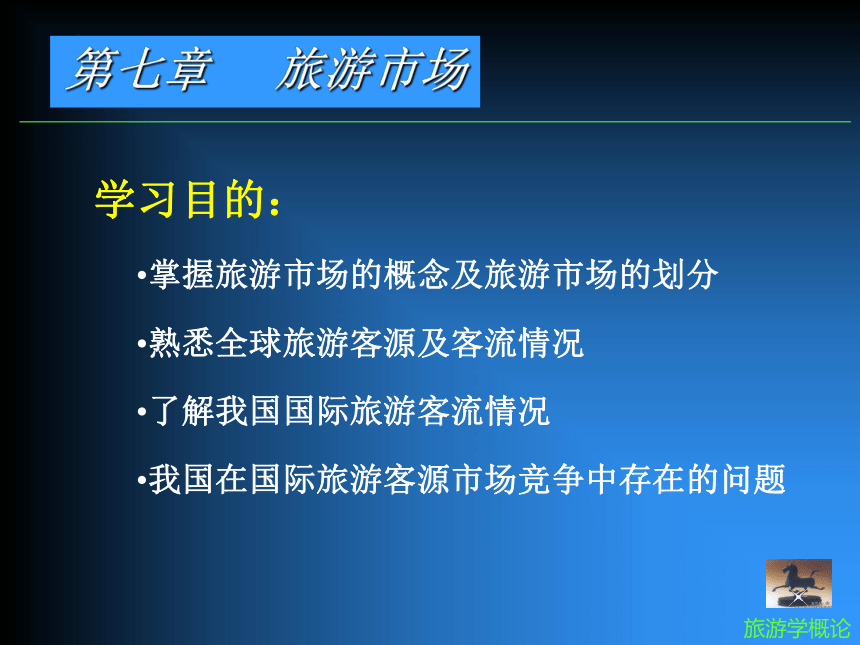 第七章　旅游市场

学习目的：

•掌握旅游市场的概念及旅游市场的划分

•熟悉全球旅游客源及客流情况

•了解我国国际旅游客流情况

•我国在国际旅游客源市场竞争中存在的问题

旅游学概论